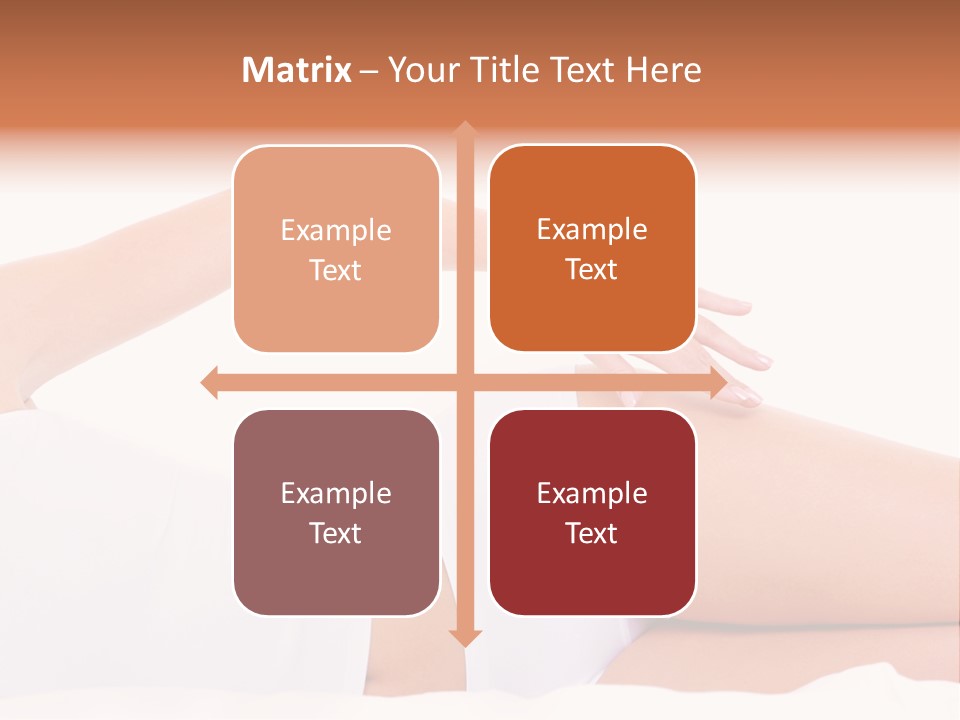 Matrix – Your Title Text Here

Example Text

Example Text

Example Text

Example Text